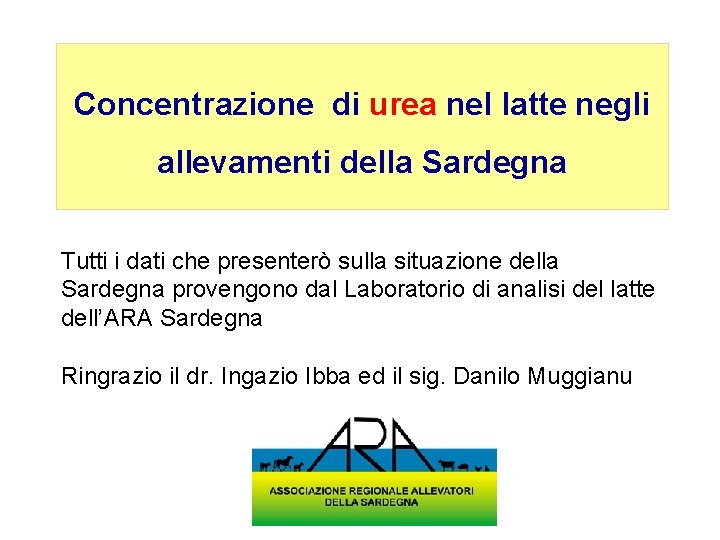 Concentrazione di urea nel latte negli allevamenti della Sardegna

Tutti i dati che presenterò sulla situazione della Sardegna provengono dal Laboratorio di analisi del latte dell'ARA Sardegna

Ringrazio il dr. Ingazio Ibba ed il sig. Danilo Muggianu

ARA

ASSOCIAZIONE REGIONALE ALLEVATORI DELLA SARDEGNA